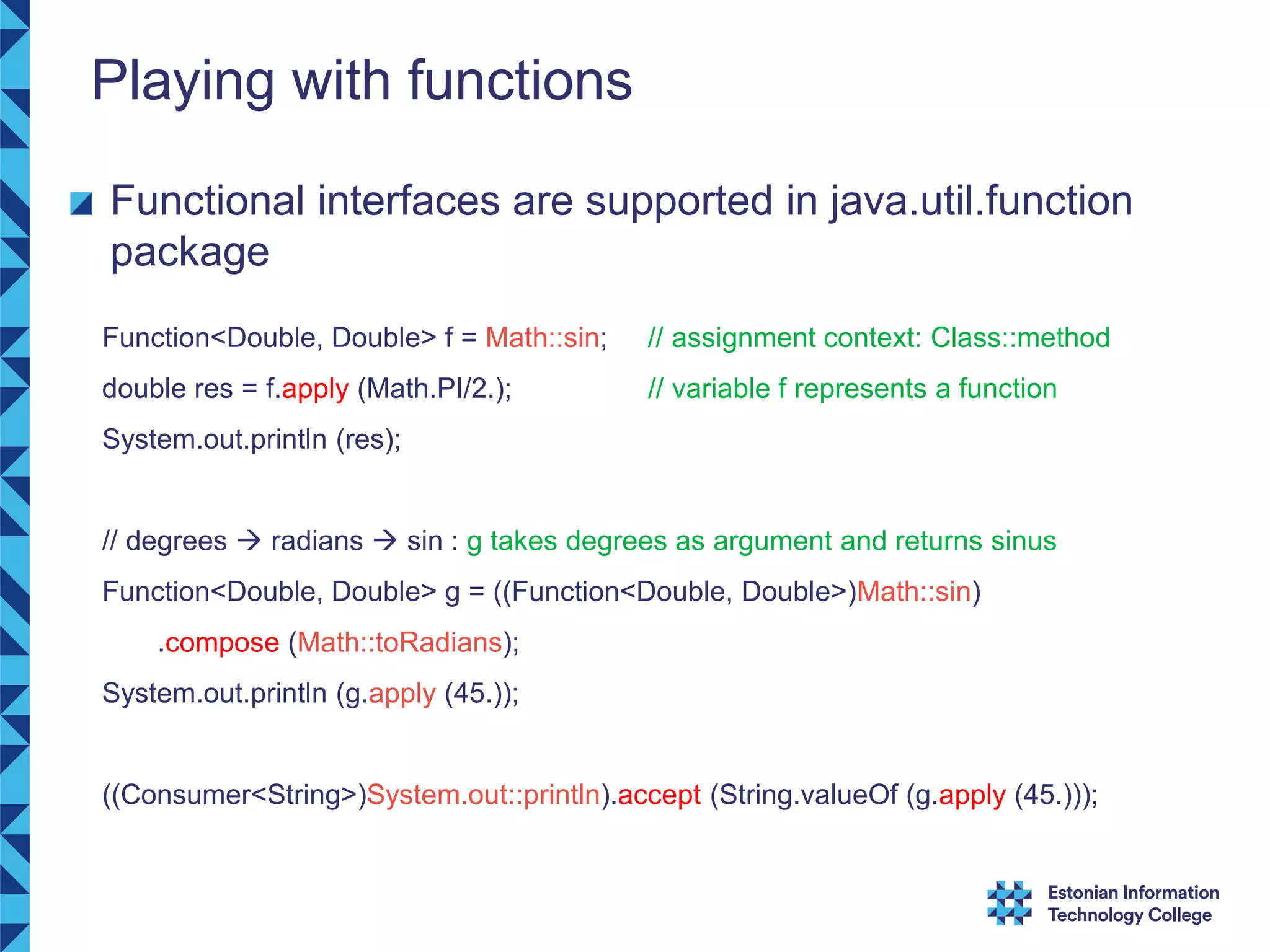 Playing with functions

Functional interfaces are supported in java.util.function package

Function<Double, Double> f = Math::sin; // assignment context: Class::method
double res = f.apply (Math.PI/2.); // variable f represents a function
System.out.println (res);

// degrees → radians → sin : g takes degrees as argument and returns sinus
Function<Double, Double> g = ((Function<Double, Double>)Math::sin)
.compose (Math::toRadians);
System.out.println (g.apply (45.));

((Consumer<String>)System.out::println).accept (String.valueOf (g.apply (45.)));

Estonian Information Technology College